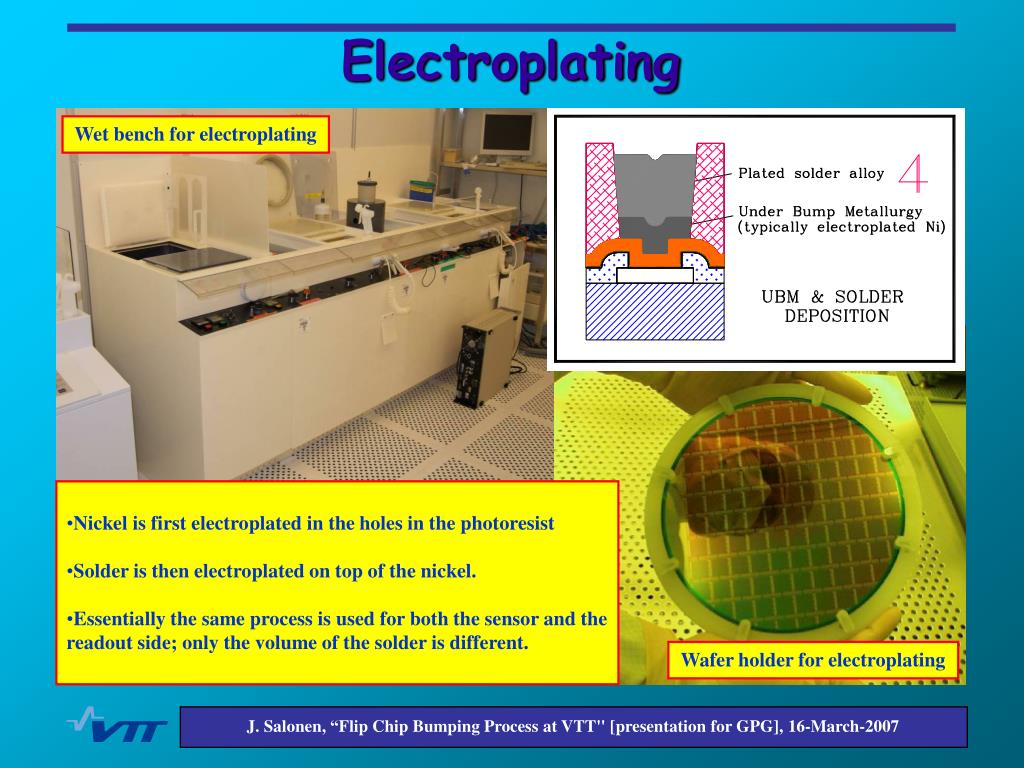 Electroplating

Wet bench for electroplating

Plated solder alloy

4

Under Bump Metallurgy (typically electroplated Ni)

UBM & SOLDER DEPOSITION

•Nickel is first electroplated in the holes in the photoresist

•Solder is then electroplated on top of the nickel.

•Essentially the same process is used for both the sensor and the readout side; only the volume of the solder is different.

Wafer holder for electroplating

VTT

J. Salonen, “Flip Chip Bumping Process at VTT" [presentation for GPG], 16-March-2007